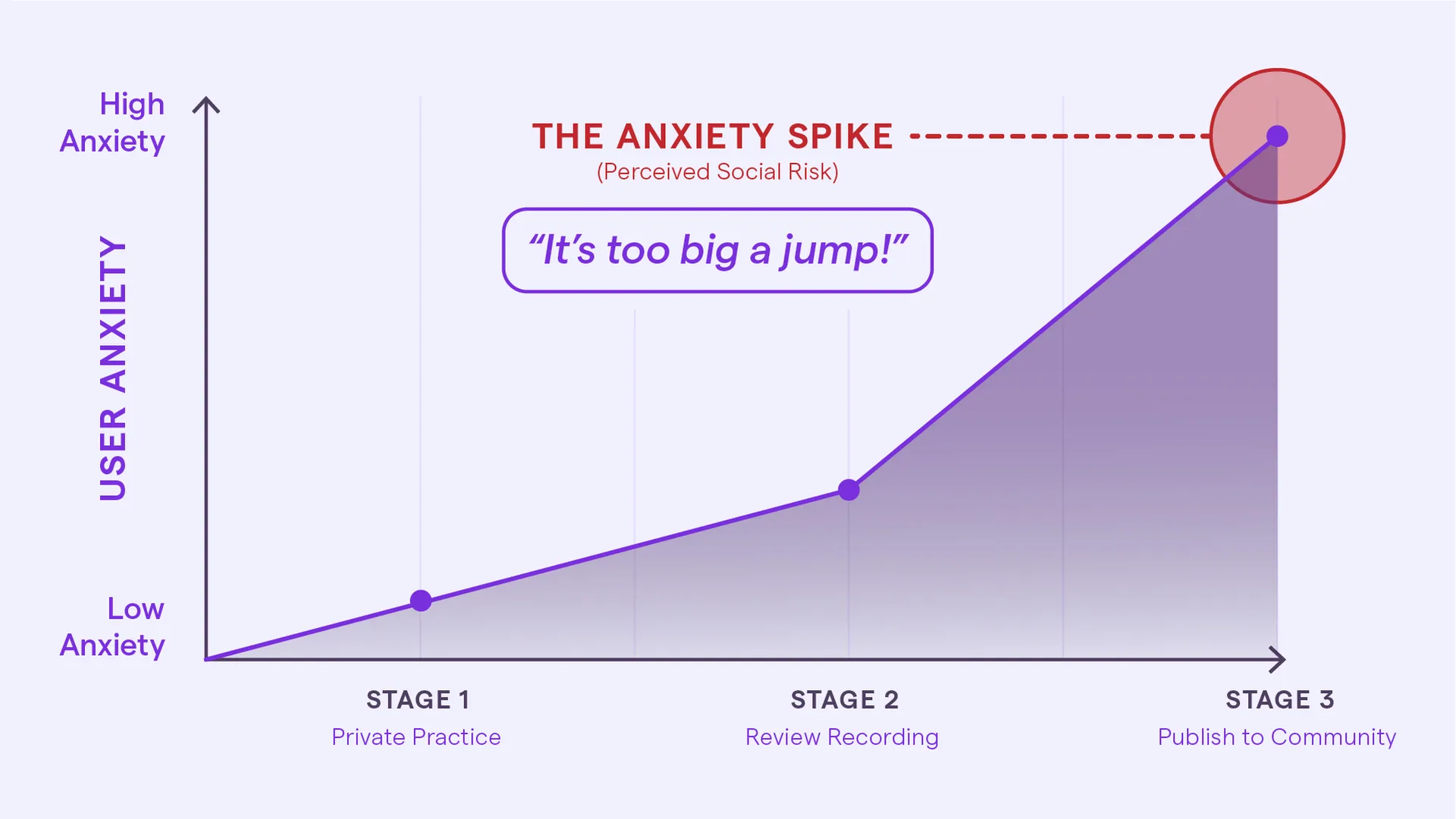 High Anxiety

USER ANXIETY

Low Anxiety

THE ANXIETY SPIKE
(Perceived Social Risk)

“It’s too big a jump!”

STAGE 1
Private Practice

STAGE 2
Review Recording

STAGE 3
Publish to Community